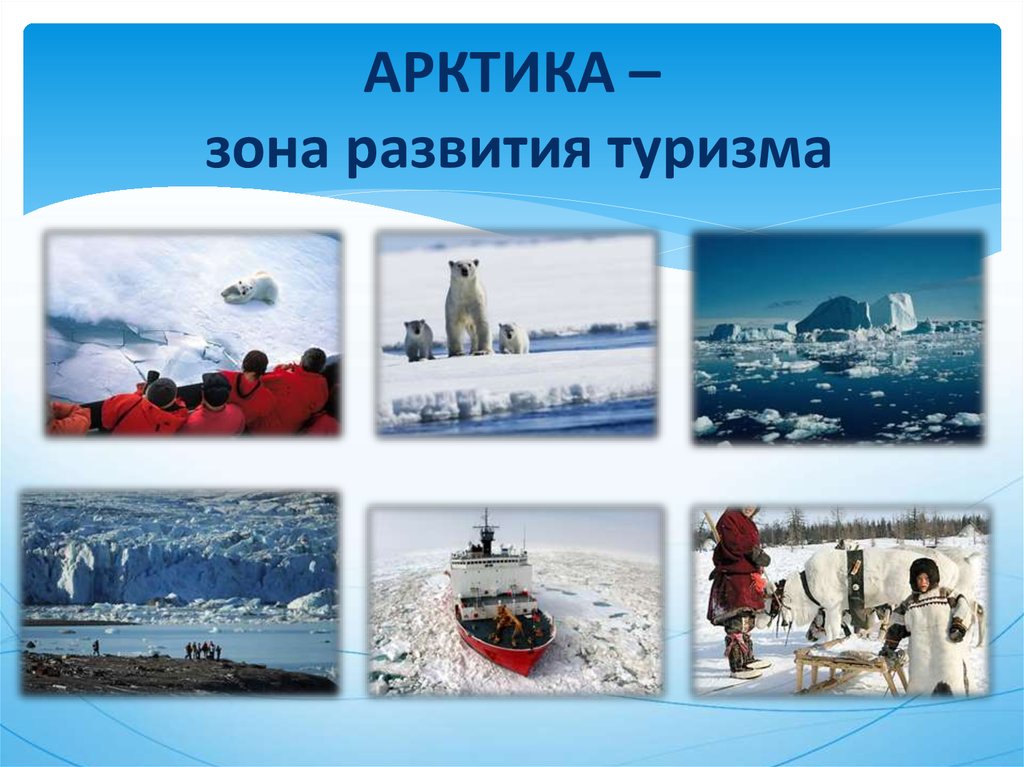 АРКТИКА –
зона развития туризма